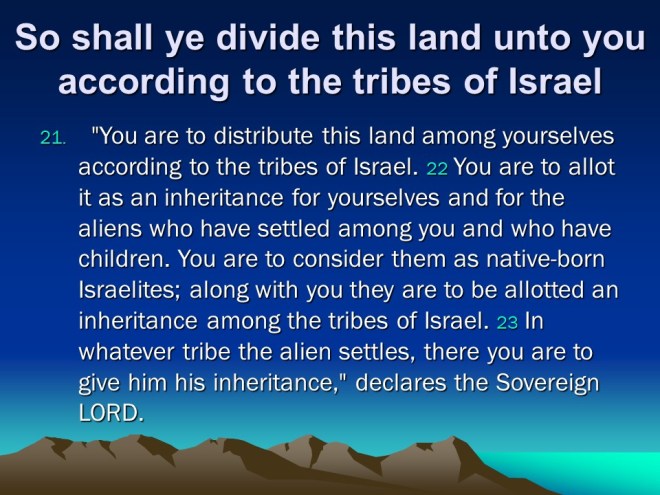 So shall ye divide this land unto you according to the tribes of Israel

21. "You are to distribute this land among yourselves according to the tribes of Israel. 22 You are to allot it as an inheritance for yourselves and for the aliens who have settled among you and who have children. You are to consider them as native-born Israelites; along with you they are to be allotted an inheritance among the tribes of Israel. 23 In whatever tribe the alien settles, there you are to give him his inheritance," declares the Sovereign LORD.